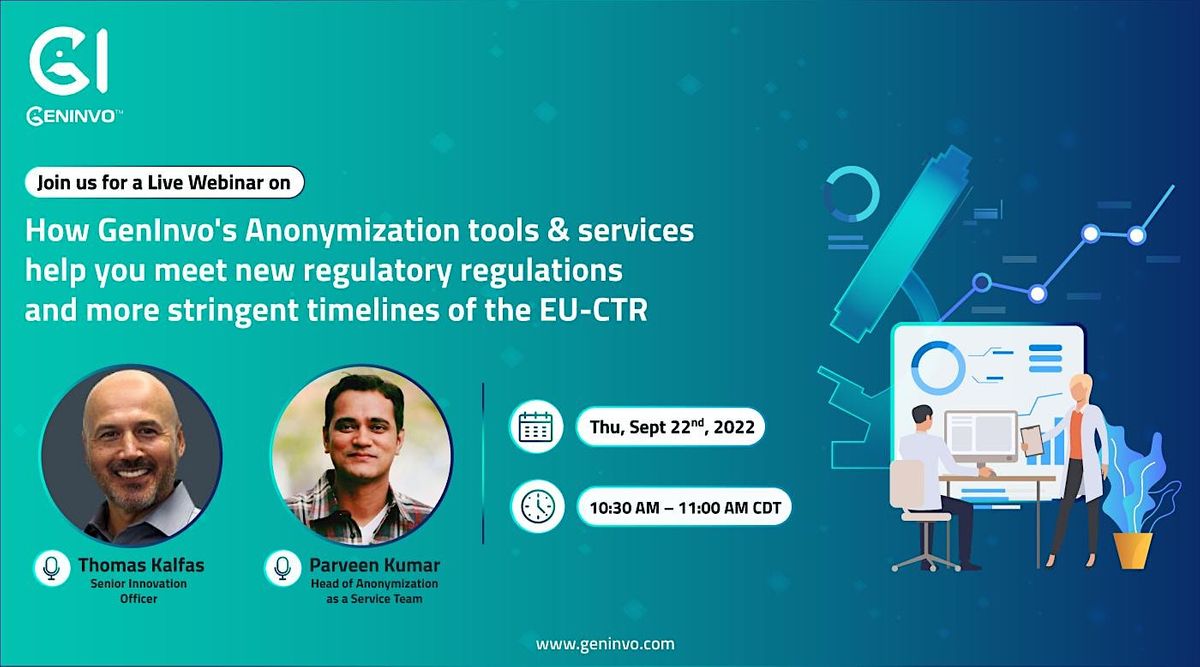 GI
GENINVO™

Join us for a Live Webinar on

How GenInvo's Anonymization tools & services help you meet new regulatory regulations and more stringent timelines of the EU-CTR

Thomas Kalfas
Senior Innovation Officer

Parveen Kumar
Head of Anonymization as a Service Team

Thu, Sept 22$^{nd}$, 2022

10:30 AM – 11:00 AM CDT

www.geninvo.com